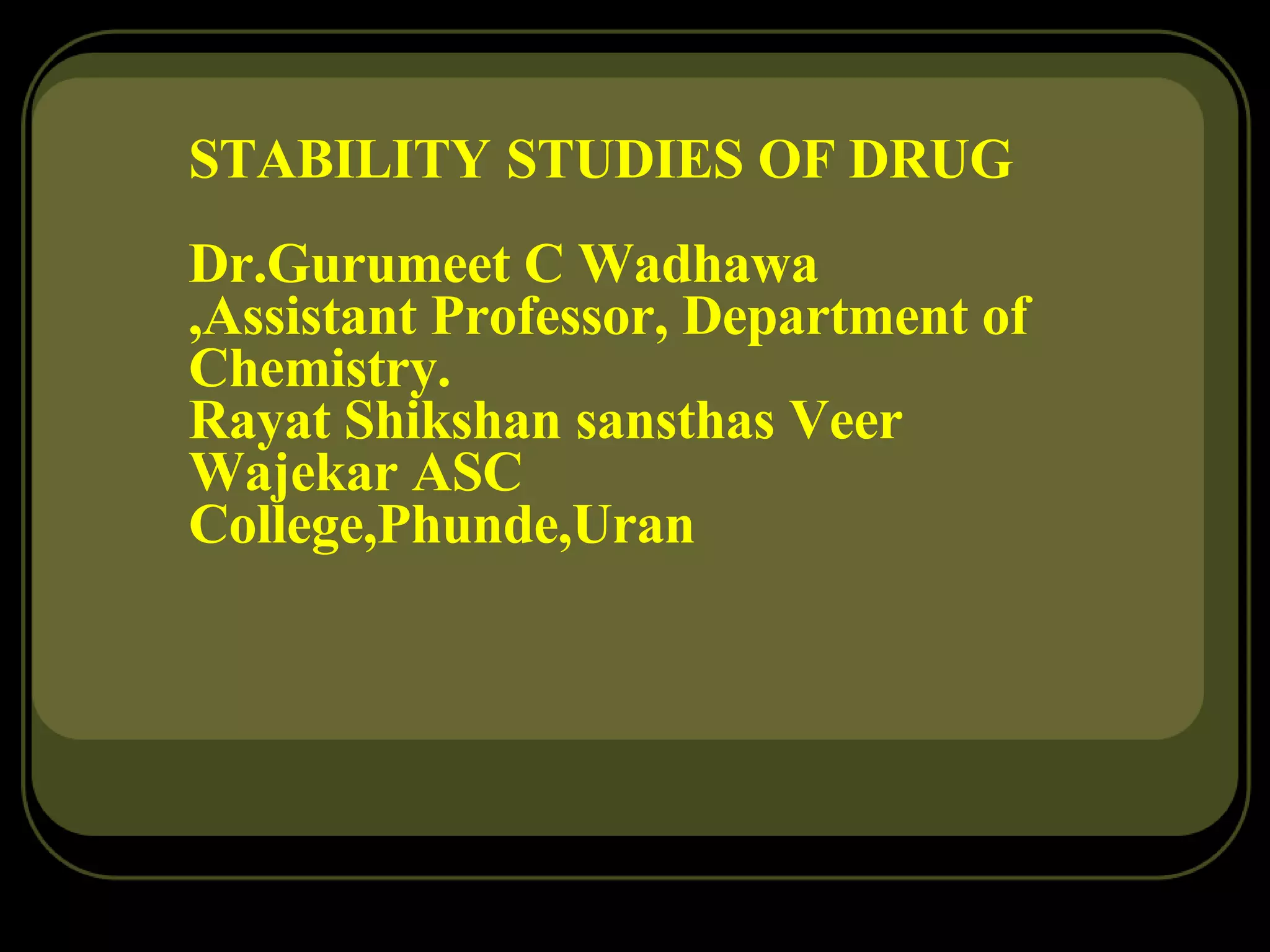 STABILITY STUDIES OF DRUG

Dr.Gurumeet C Wadhawa ,Assistant Professor, Department of Chemistry.
Rayat Shikshan sansthas Veer Wajekar ASC College,Phunde,Uran